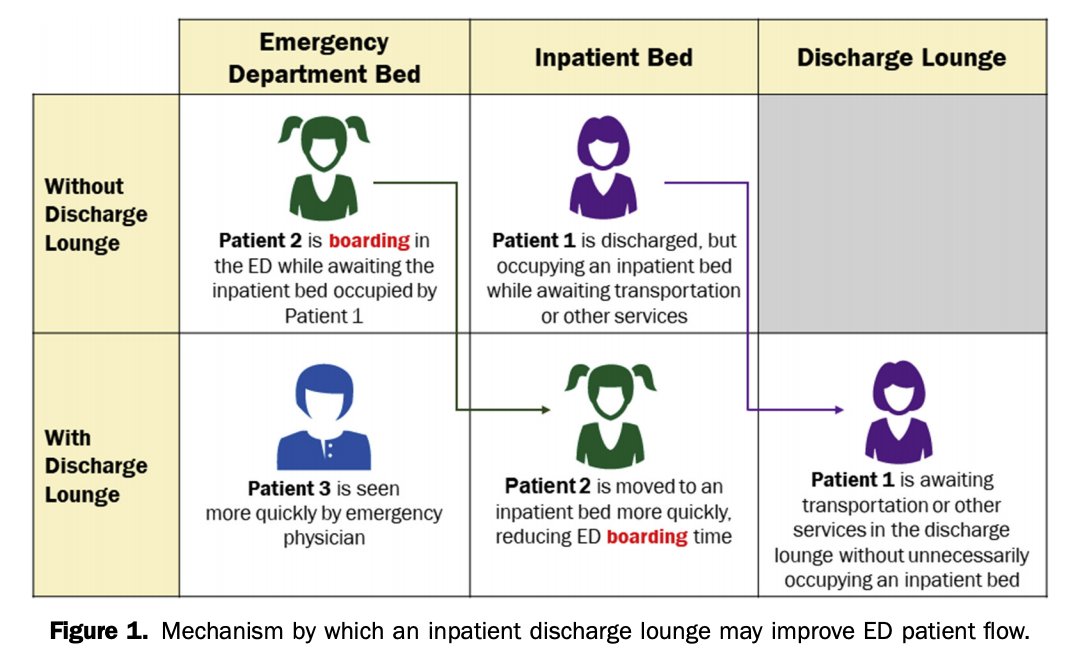 | | Emergency Department Bed | Inpatient Bed | Discharge Lounge |
|---|---|---|---|
| Without Discharge Lounge | Patient 2 is boarding in the ED while awaiting the inpatient bed occupied by Patient 1 | Patient 1 is discharged, but occupying an inpatient bed while awaiting transportation or other services | |
| With Discharge Lounge | Patient 3 is seen more quickly by emergency physician | Patient 2 is moved to an inpatient bed more quickly, reducing ED boarding time | Patient 1 is awaiting transportation or other services in the discharge lounge without unnecessarily occupying an inpatient bed |

Figure 1. Mechanism by which an inpatient discharge lounge may improve ED patient flow.